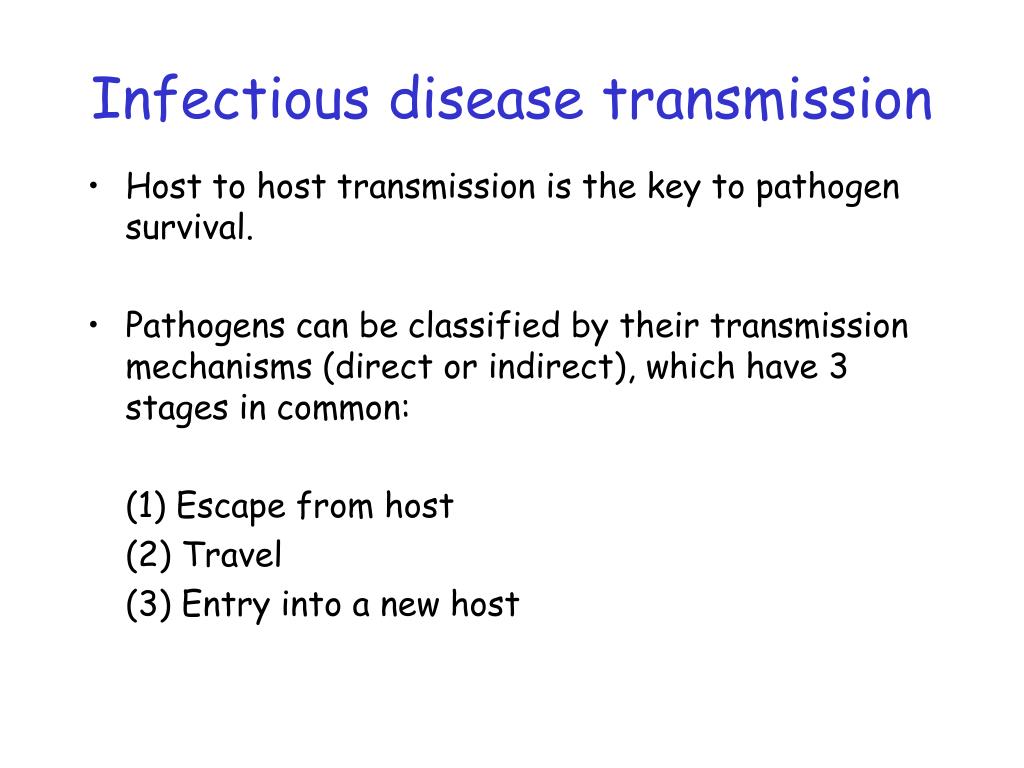 Infectious disease transmission

• Host to host transmission is the key to pathogen survival.

• Pathogens can be classified by their transmission mechanisms (direct or indirect), which have 3 stages in common:

(1) Escape from host
(2) Travel
(3) Entry into a new host